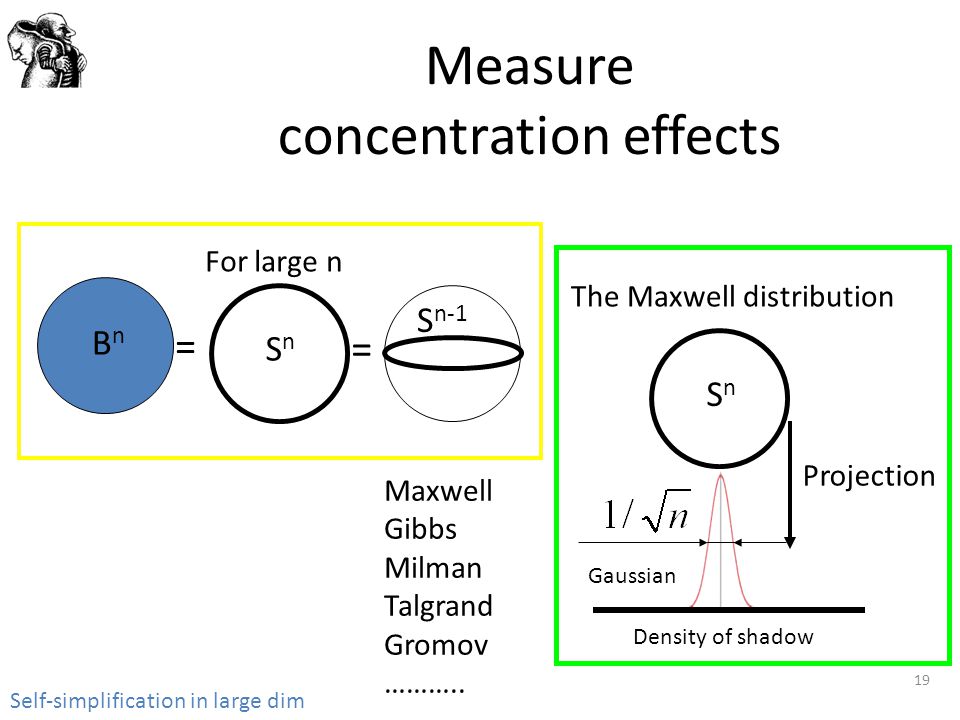 Measure concentration effects

For large n

$B^n$ = $S^n$ = $S^{n-1}$

Maxwell
Gibbs
Milman
Talgrand
Gromov
………..

The Maxwell distribution

$S^n$

Projection

$1/\sqrt{n}$

Gaussian

Density of shadow

19

Self-simplification in large dim